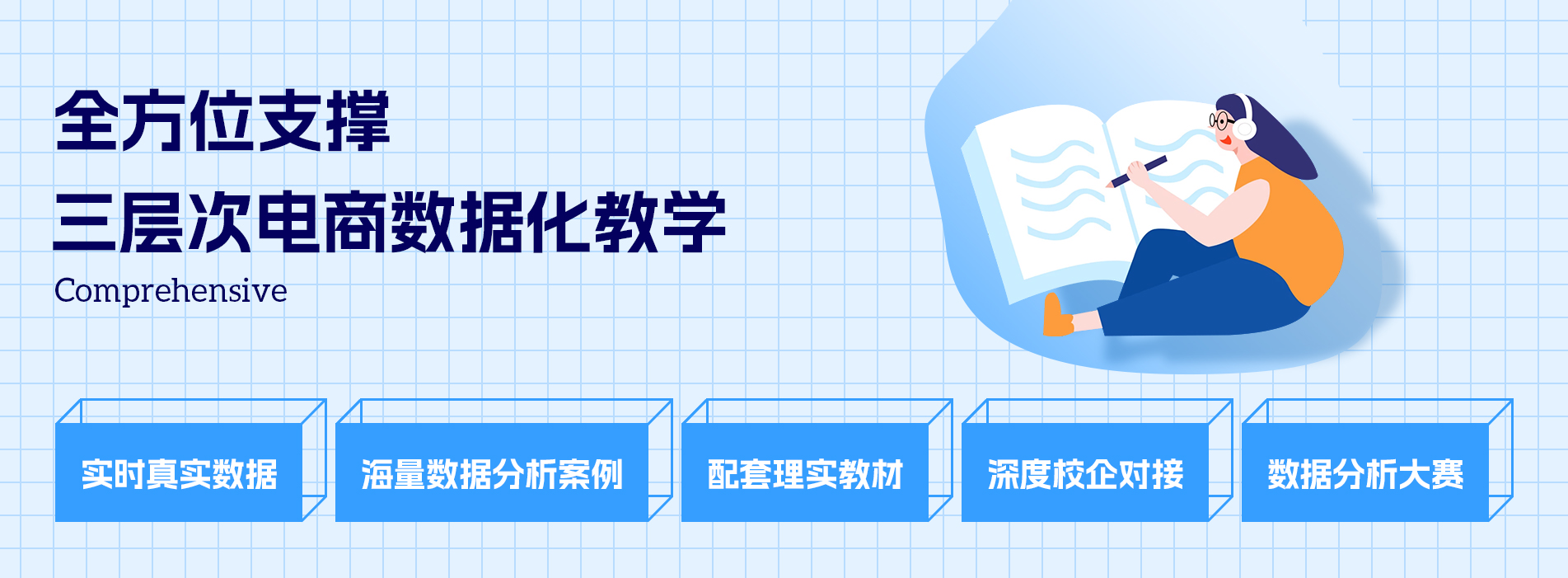 全方位支撑
三层次电商数据化教学
Comprehensive

实时真实数据

海量数据分析案例

配套理实教材

深度校企对接

数据分析大赛